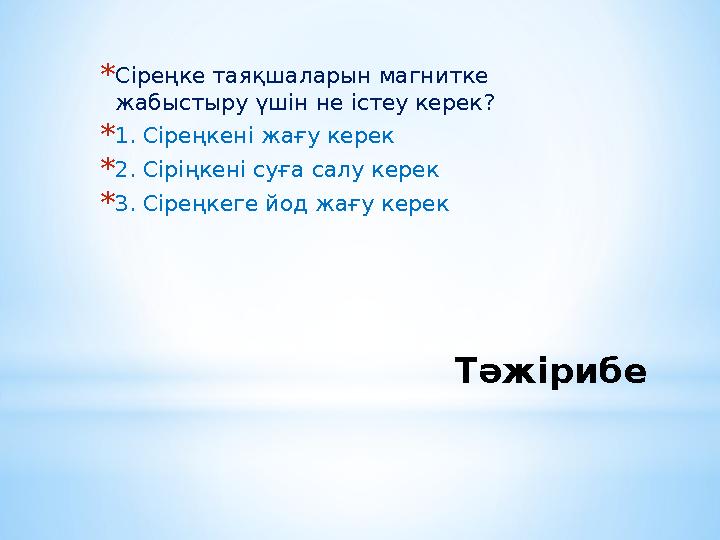 *Сіреңке таяқшаларын магнитке жабыстыру үшін не істеу керек?
*1. Сіреңкені жағу керек
*2. Сіріңкені суға салу керек
*3. Сіреңкеге йод жағу керек

Тәжірибе